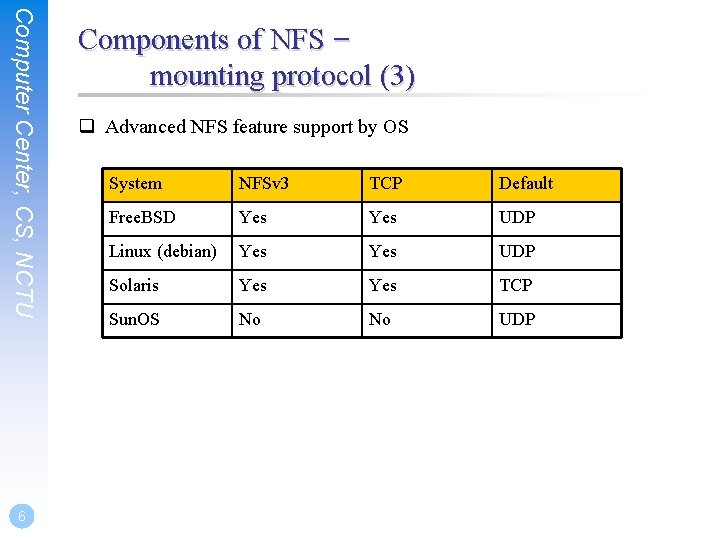 Computer Center, CS, NCTU

Components of NFS – mounting protocol (3)

❑ Advanced NFS feature support by OS

| System | NFSv3 | TCP | Default |
|---|---|---|---|
| FreeBSD | Yes | Yes | UDP |
| Linux (debian) | Yes | Yes | UDP |
| Solaris | Yes | Yes | TCP |
| SunOS | No | No | UDP |

6